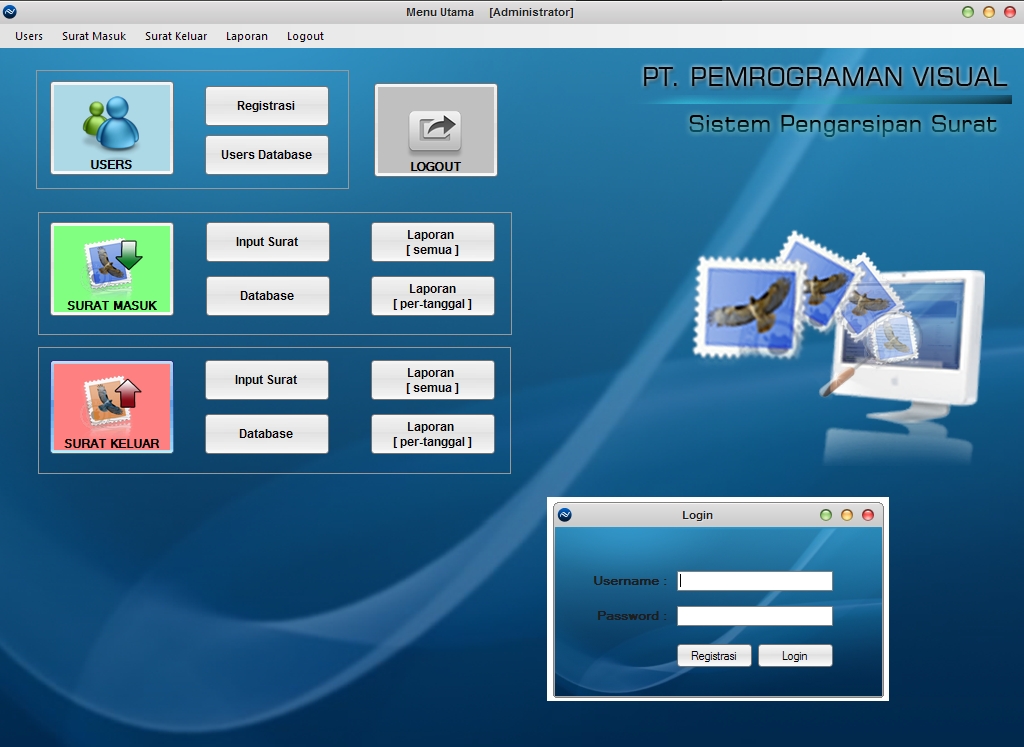 Menu Utama [Administrator]

Users Surat Masuk Surat Keluar Laporan Logout

PT. PEMROGRAMAN VISUAL

Sistem Pengarsipan Surat

USERS

Registrasi

Users Database

LOGOUT

SURAT MASUK

Input Surat

Database

Laporan [ semua ]

Laporan [ per-tanggal ]

SURAT KELUAR

Input Surat

Database

Laporan [ semua ]

Laporan [ per-tanggal ]

Login

Username :

Password :

Registrasi

Login